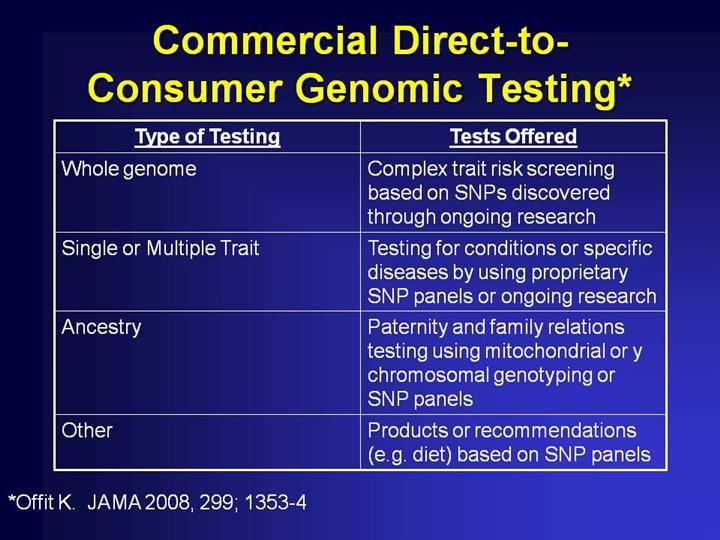 Commercial Direct-to-Consumer Genomic Testing*

| Type of Testing | Tests Offered |
|---|---|
| Whole genome | Complex trait risk screening based on SNPs discovered through ongoing research |
| Single or Multiple Trait | Testing for conditions or specific diseases by using proprietary SNP panels or ongoing research |
| Ancestry | Paternity and family relations testing using mitochondrial or y chromosomal genotyping or SNP panels |
| Other | Products or recommendations (e.g. diet) based on SNP panels |

*Offit K. JAMA 2008, 299; 1353-4